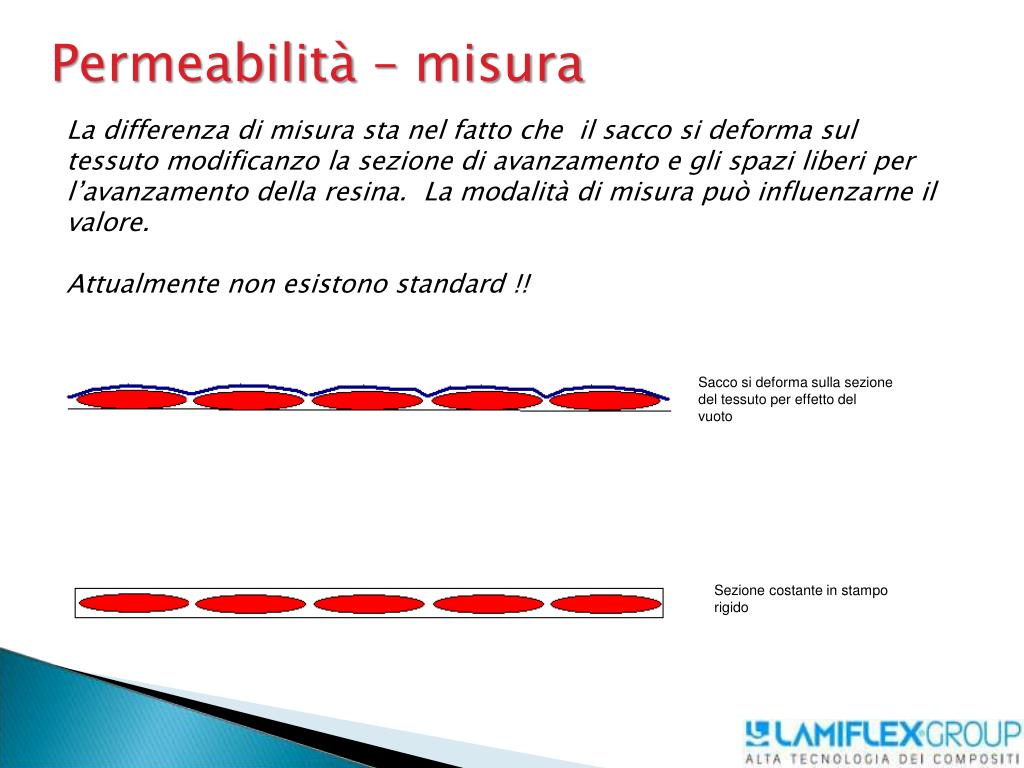 Permeabilità – misura

La differenza di misura sta nel fatto che il sacco si deforma sul tessuto modificanzo la sezione di avanzamento e gli spazi liberi per l'avanzamento della resina. La modalità di misura può influenzarne il valore.

Attualmente non esistono standard !!

Sacco si deforma sulla sezione del tessuto per effetto del vuoto

Sezione costante in stampo rigido

LAMIFLEX GROUP
ALTA TECNOLOGIA DEI COMPOSITI